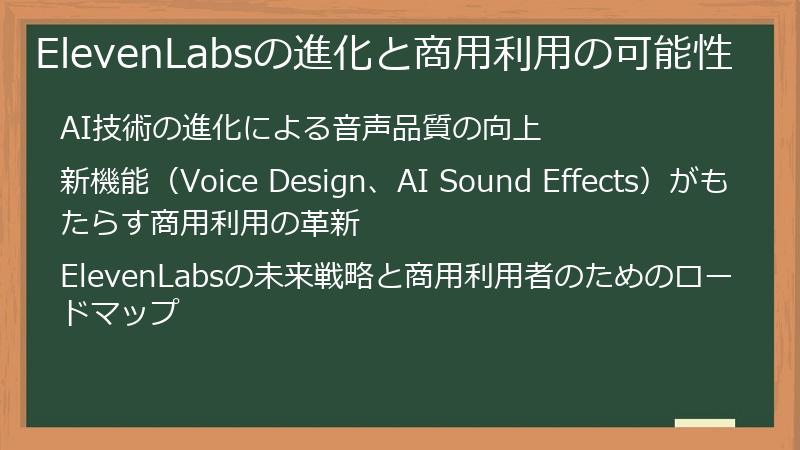 ElevenLabsの進化と商用利用の可能性

AI技術の進化による音声品質の向上

新機能（Voice Design、AI Sound Effects）がもたらす商用利用の革新

ElevenLabsの未来戦略と商用利用者のためのロードマップ